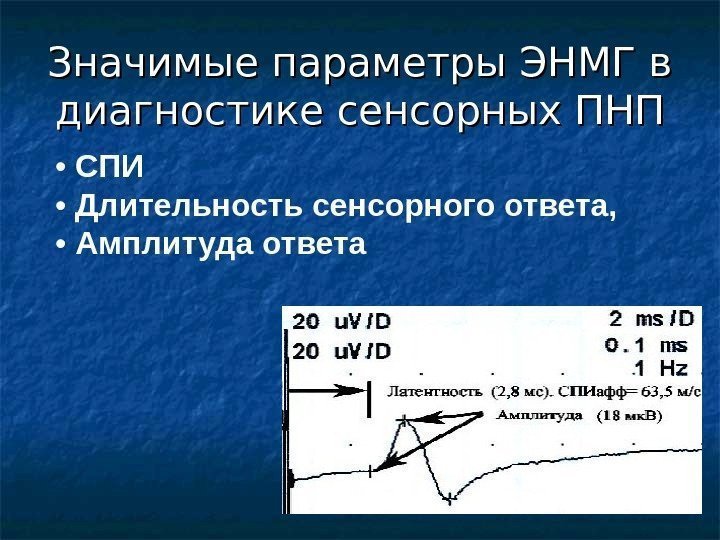 Значимые параметры ЭНМГ в диагностике сенсорных ПНП

• СПИ
• Длительность сенсорного ответа,
• Амплитуда ответа

20 uV/D
20 uV/D
2 ms/D
0.1 ms
1 Hz
Латентность (2,8 мс). СПИафф= 63,5 м/с
Амплитуда (18 мкВ)